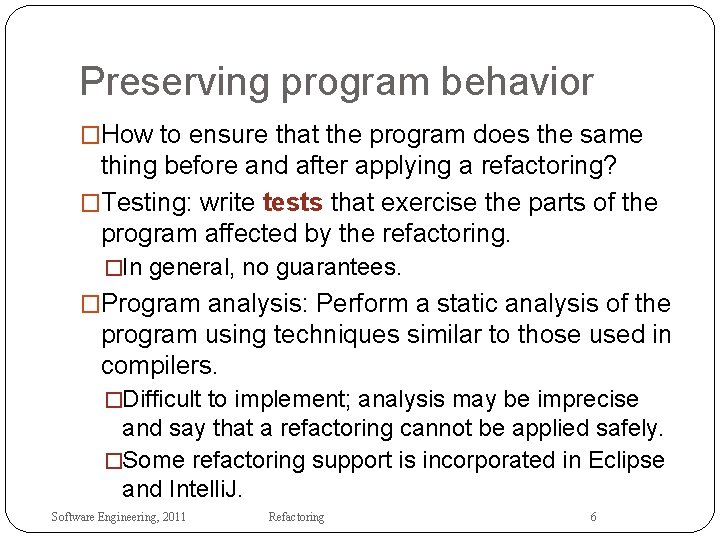 Preserving program behavior

□How to ensure that the program does the same thing before and after applying a refactoring?

□Testing: write tests that exercise the parts of the program affected by the refactoring.

□In general, no guarantees.

□Program analysis: Perform a static analysis of the program using techniques similar to those used in compilers.

□Difficult to implement; analysis may be imprecise and say that a refactoring cannot be applied safely.

□Some refactoring support is incorporated in Eclipse and IntelliJ.

Software Engineering, 2011 Refactoring 6